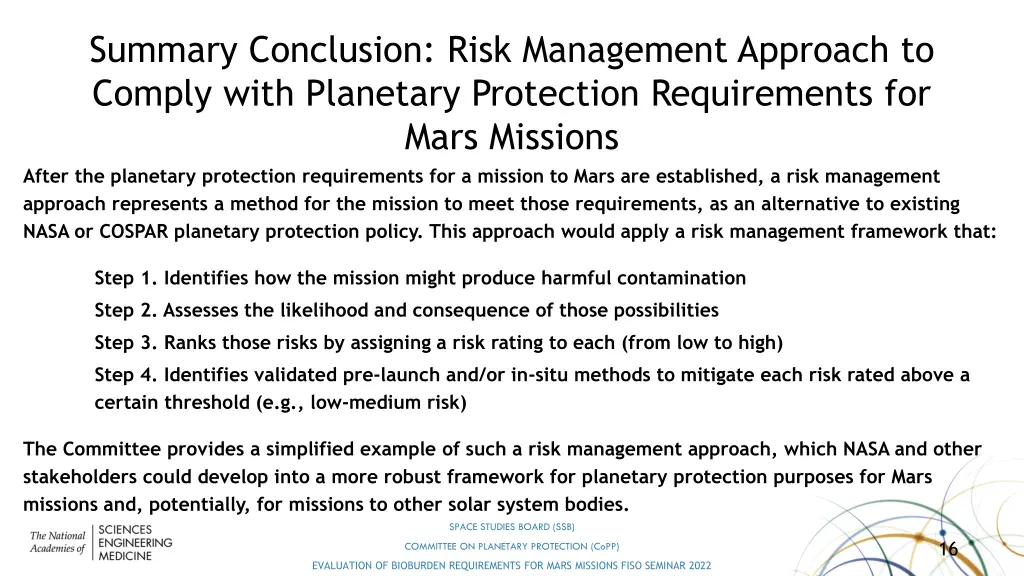 Summary Conclusion: Risk Management Approach to Comply with Planetary Protection Requirements for Mars Missions

After the planetary protection requirements for a mission to Mars are established, a risk management approach represents a method for the mission to meet those requirements, as an alternative to existing NASA or COSPAR planetary protection policy. This approach would apply a risk management framework that:

Step 1. Identifies how the mission might produce harmful contamination

Step 2. Assesses the likelihood and consequence of those possibilities

Step 3. Ranks those risks by assigning a risk rating to each (from low to high)

Step 4. Identifies validated pre-launch and/or in-situ methods to mitigate each risk rated above a certain threshold (e.g., low-medium risk)

The Committee provides a simplified example of such a risk management approach, which NASA and other stakeholders could develop into a more robust framework for planetary protection purposes for Mars missions and, potentially, for missions to other solar system bodies.

The National Academies of SCIENCES ENGINEERING MEDICINE

SPACE STUDIES BOARD (SSB)

COMMITTEE ON PLANETARY PROTECTION (CoPP)

EVALUATION OF BIOBURDEN REQUIREMENTS FOR MARS MISSIONS FISO SEMINAR 2022

16